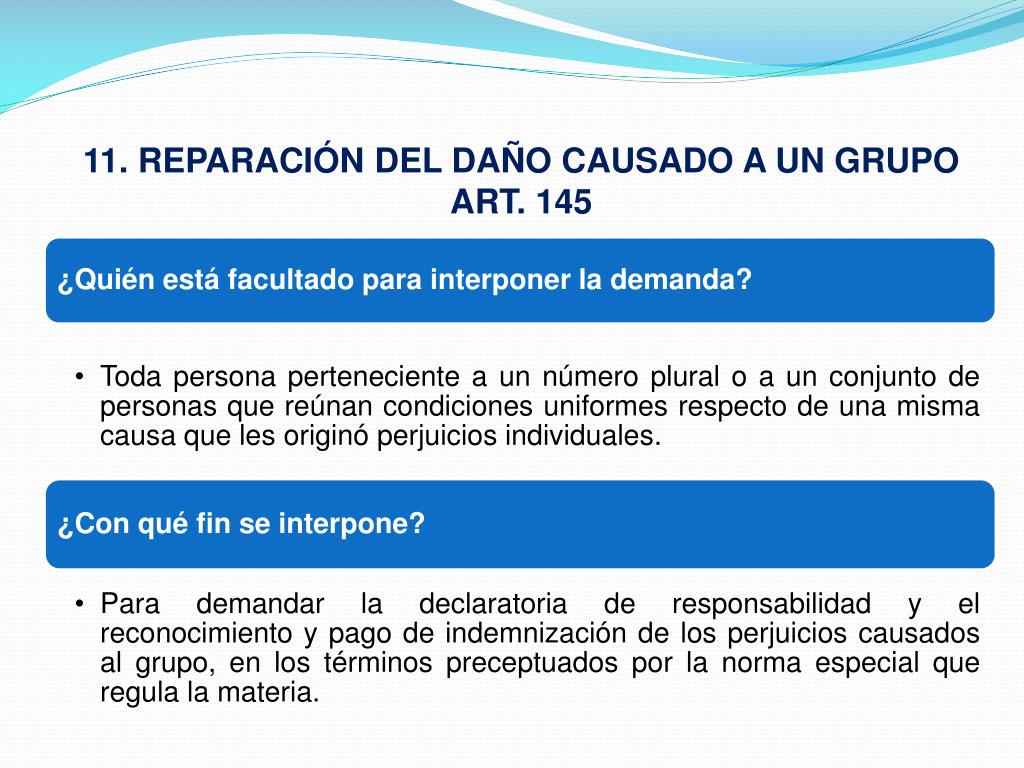 11. REPARACIÓN DEL DAÑO CAUSADO A UN GRUPO ART. 145

¿Quién está facultado para interponer la demanda?

• Toda persona perteneciente a un número plural o a un conjunto de personas que reúnan condiciones uniformes respecto de una misma causa que les originó perjuicios individuales.

¿Con qué fin se interpone?

• Para demandar la declaratoria de responsabilidad y el reconocimiento y pago de indemnización de los perjuicios causados al grupo, en los términos preceptuados por la norma especial que regula la materia.